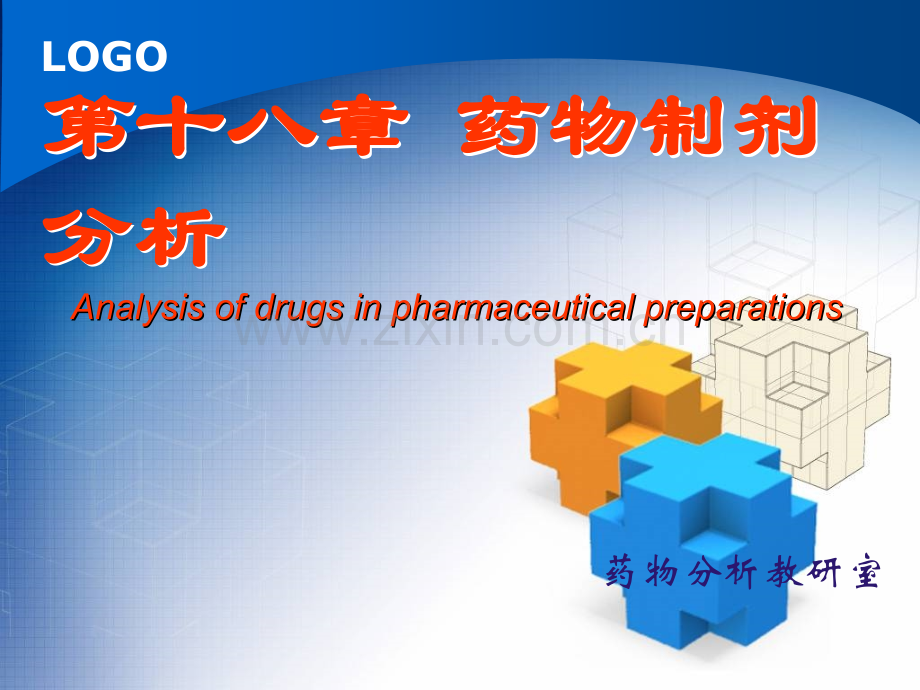 LOGO

第十八章 药物制剂分析

Analysis of drugs in pharmaceutical preparations

www.zixin.com.cn

药物分析教研室